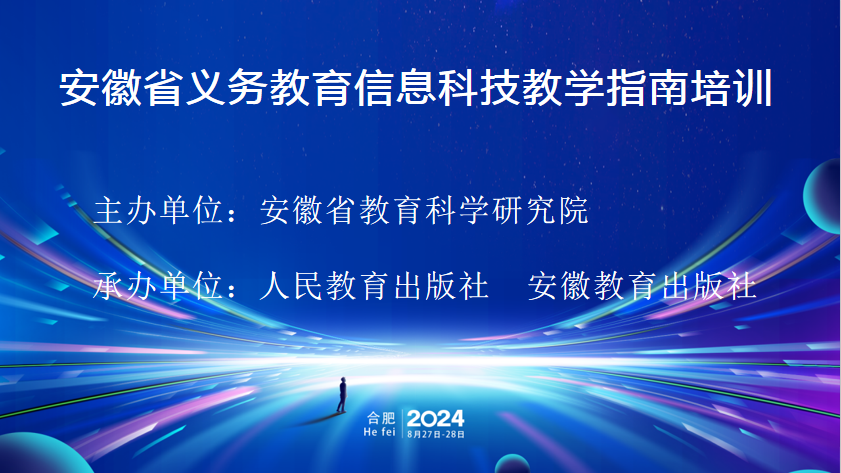 安徽省义务教育信息科技教学指南培训

主办单位：安徽省教育科学研究院

承办单位：人民教育出版社　安徽教育出版社

合肥
He fei
2024
8月27日-28日